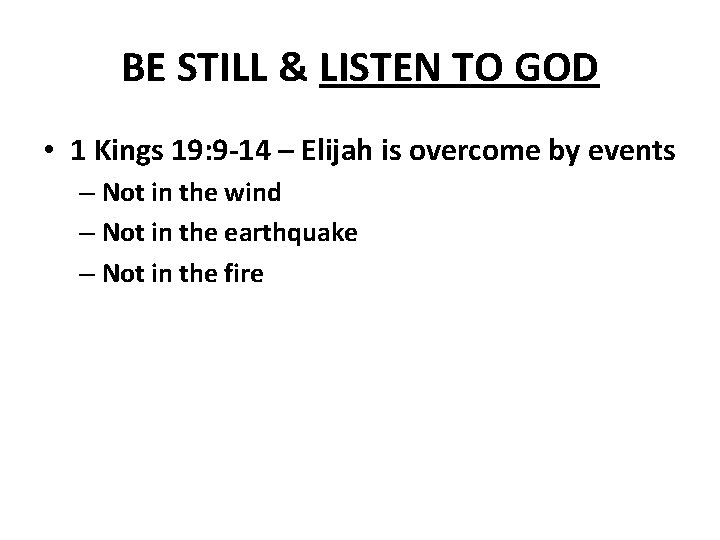 BE STILL & LISTEN TO GOD

• 1 Kings 19:9-14 – Elijah is overcome by events
– Not in the wind
– Not in the earthquake
– Not in the fire